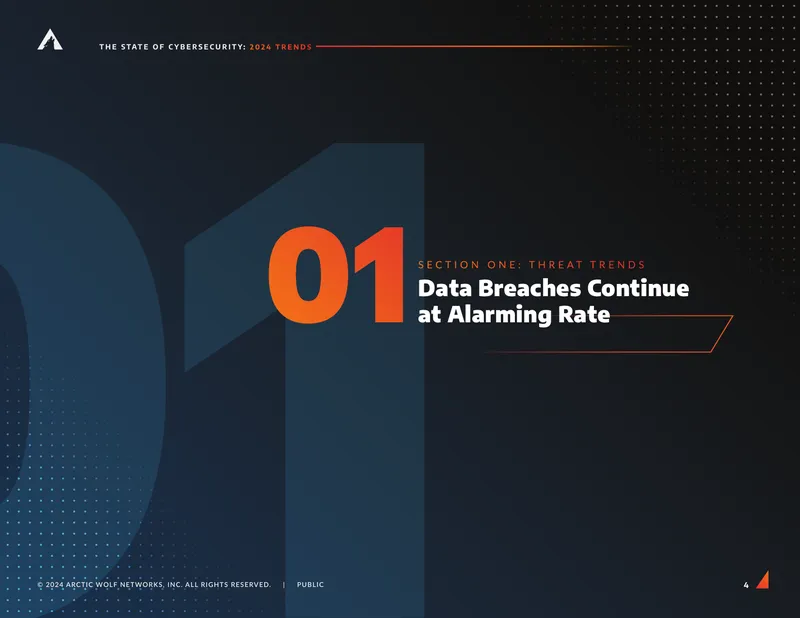 THE STATE OF CYBERSECURITY: 2024 TRENDS

01

SECTION ONE: THREAT TRENDS

Data Breaches Continue at Alarming Rate

© 2024 ARCTIC WOLF NETWORKS, INC. ALL RIGHTS RESERVED. | PUBLIC

4